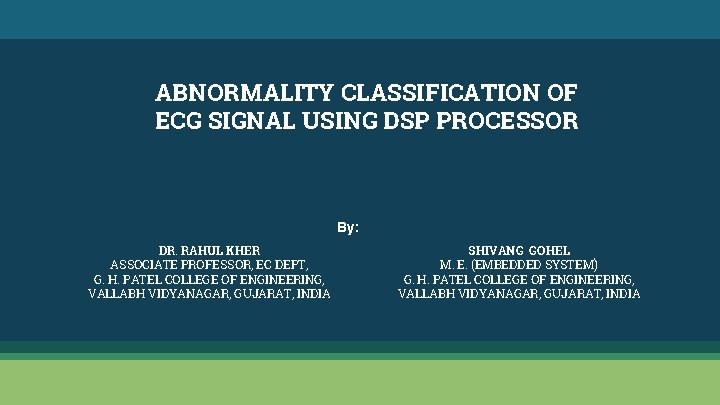 ABNORMALITY CLASSIFICATION OF ECG SIGNAL USING DSP PROCESSOR

By:

DR. RAHUL KHER
ASSOCIATE PROFESSOR, EC DEPT,
G. H. PATEL COLLEGE OF ENGINEERING,
VALLABH VIDYANAGAR, GUJARAT, INDIA

SHIVANG GOHEL
M. E. (EMBEDDED SYSTEM)
G. H. PATEL COLLEGE OF ENGINEERING,
VALLABH VIDYANAGAR, GUJARAT, INDIA